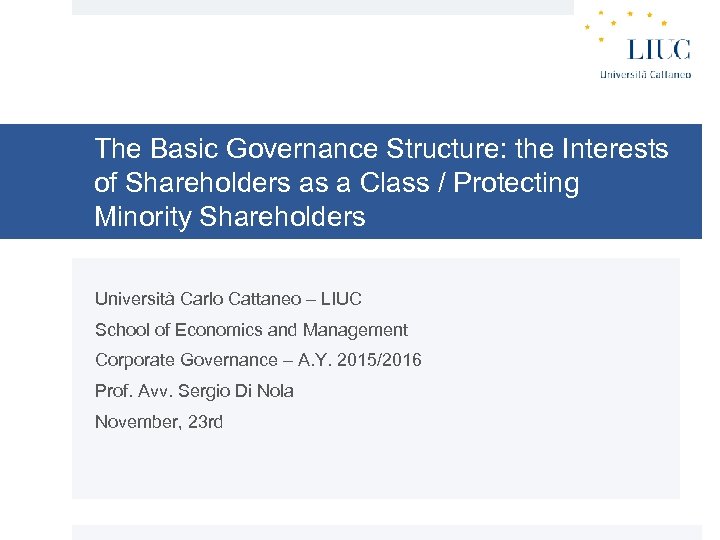 LIUC
Università Cattaneo

The Basic Governance Structure: the Interests of Shareholders as a Class / Protecting Minority Shareholders

Università Carlo Cattaneo – LIUC

School of Economics and Management

Corporate Governance – A.Y. 2015/2016

Prof. Avv. Sergio Di Nola

November, 23rd